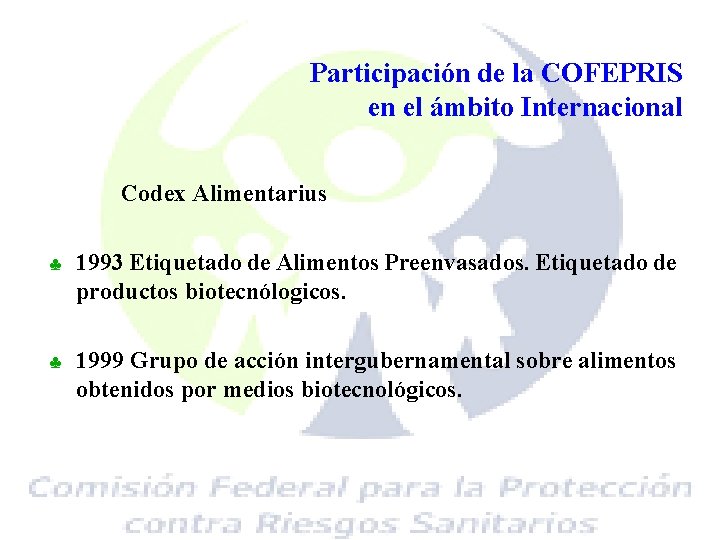 Participación de la COFEPRIS en el ámbito Internacional

Codex Alimentarius

♣ 1993 Etiquetado de Alimentos Preenvasados. Etiquetado de productos biotecnólogicos.

♣ 1999 Grupo de acción intergubernamental sobre alimentos obtenidos por medios biotecnológicos.

Comisión Federal para la Protección contra Riesgos Sanitarios